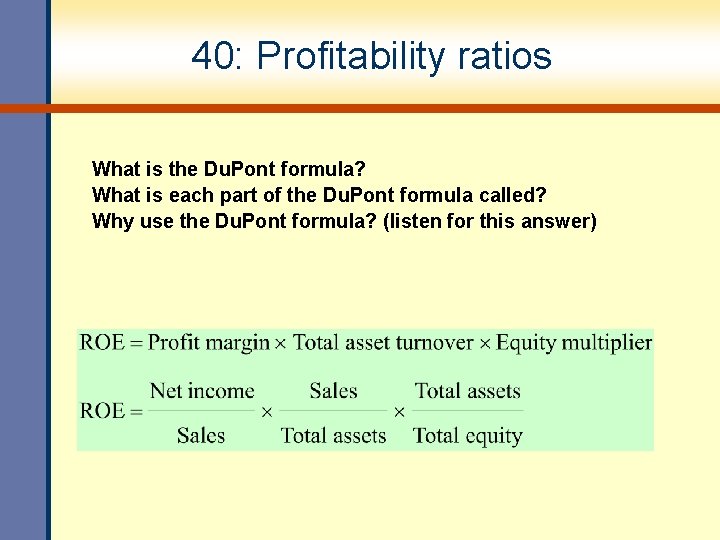 40: Profitability ratios

What is the DuPont formula?
What is each part of the DuPont formula called?
Why use the DuPont formula? (listen for this answer)

$\text{ROE} = \text{Profit margin} \times \text{Total asset turnover} \times \text{Equity multiplier}$

$\text{ROE} = \frac{\text{Net income}}{\text{Sales}} \times \frac{\text{Sales}}{\text{Total assets}} \times \frac{\text{Total assets}}{\text{Total equity}}$